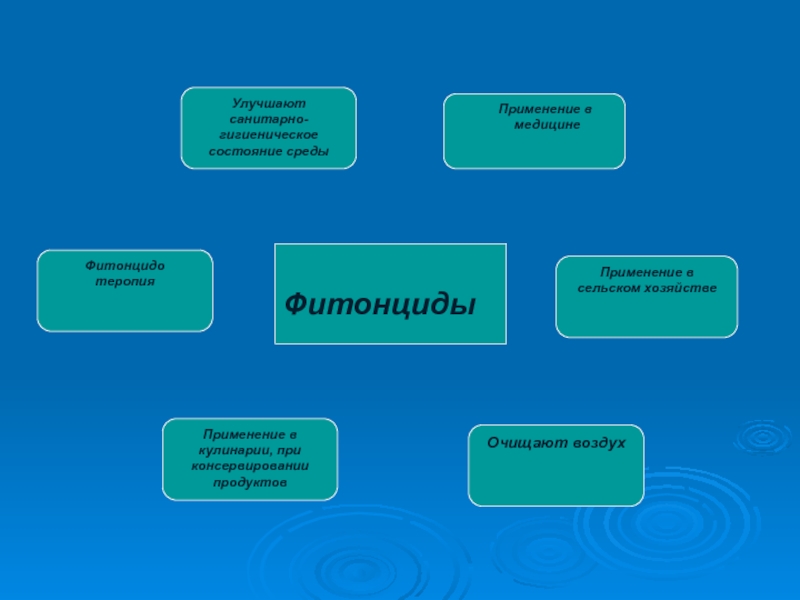 Улучшают санитарно-гигиеническое состояние среды

Применение в медицине

Фитонцидо теропия

Фитонциды

Применение в сельском хозяйстве

Применение в кулинарии, при консервировании продуктов

Очищают воздух